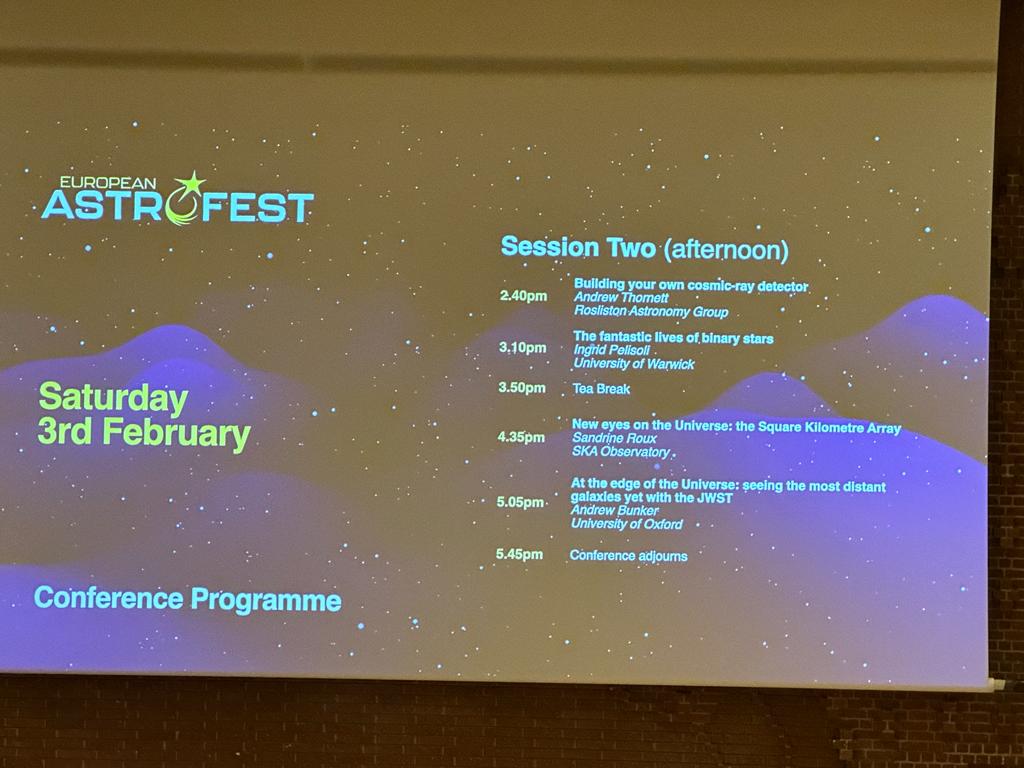 EUROPEAN ASTROFEST

Saturday
3rd February

Conference Programme

Session Two (afternoon)

2.40pm Building your own cosmic-ray detector
Andrew Thornett
Rosliston Astronomy Group

3.10pm The fantastic lives of binary stars
Ingrid Pelisoli
University of Warwick

3.50pm Tea Break

4.35pm New eyes on the Universe: the Square Kilometre Array
Sandrine Roux
SKA Observatory

5.05pm At the edge of the Universe: seeing the most distant galaxies yet with the JWST
Andrew Bunker
University of Oxford

5.45pm Conference adjourns